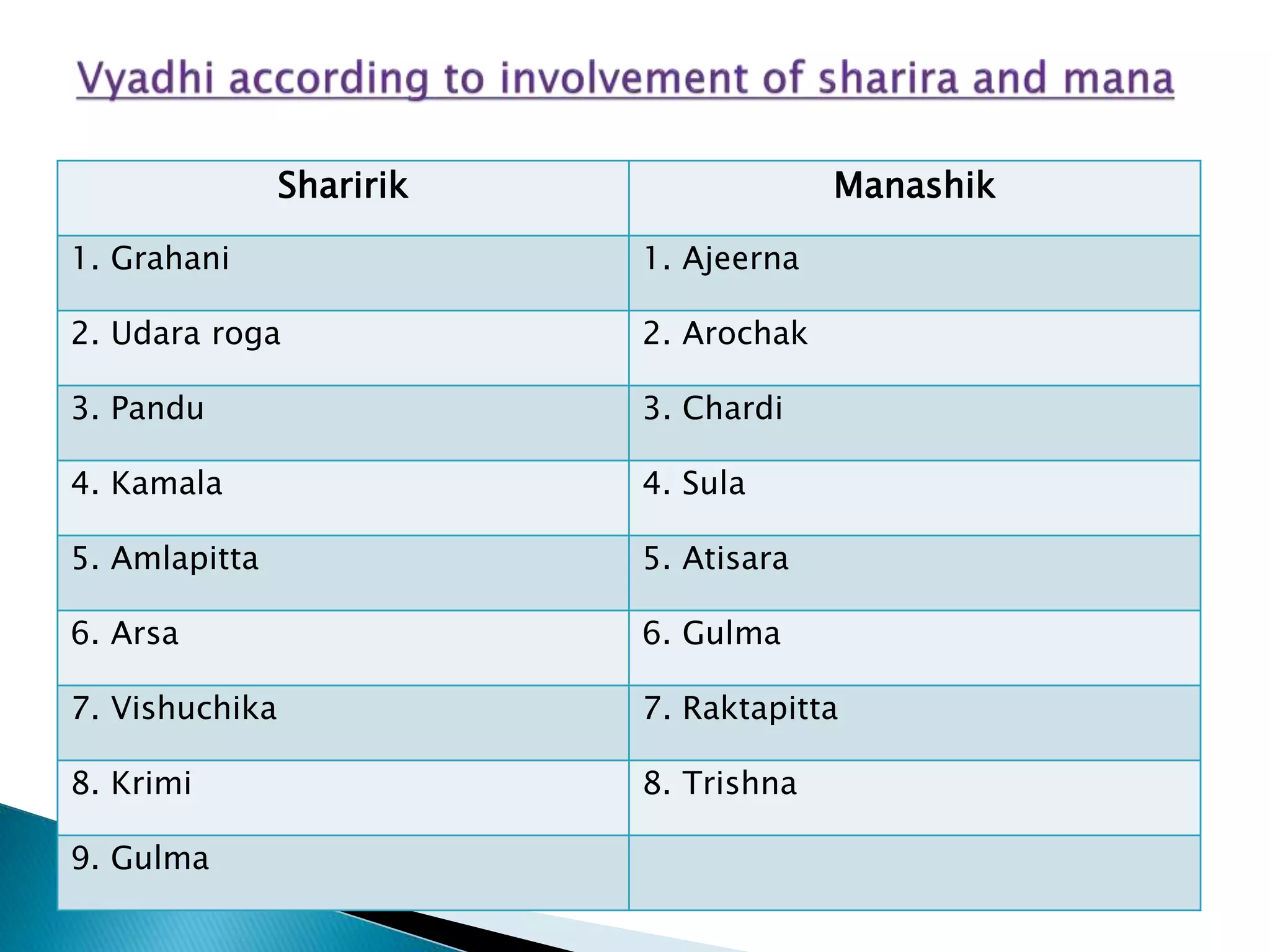 Vyadhi according to involvement of sharira and mana

| Sharirik | Manashik |
|---|---|
| 1. Grahani | 1. Ajeerna |
| 2. Udara roga | 2. Arochak |
| 3. Pandu | 3. Chardi |
| 4. Kamala | 4. Sula |
| 5. Amlapitta | 5. Atisara |
| 6. Arsa | 6. Gulma |
| 7. Vishuchika | 7. Raktapitta |
| 8. Krimi | 8. Trishna |
| 9. Gulma | |